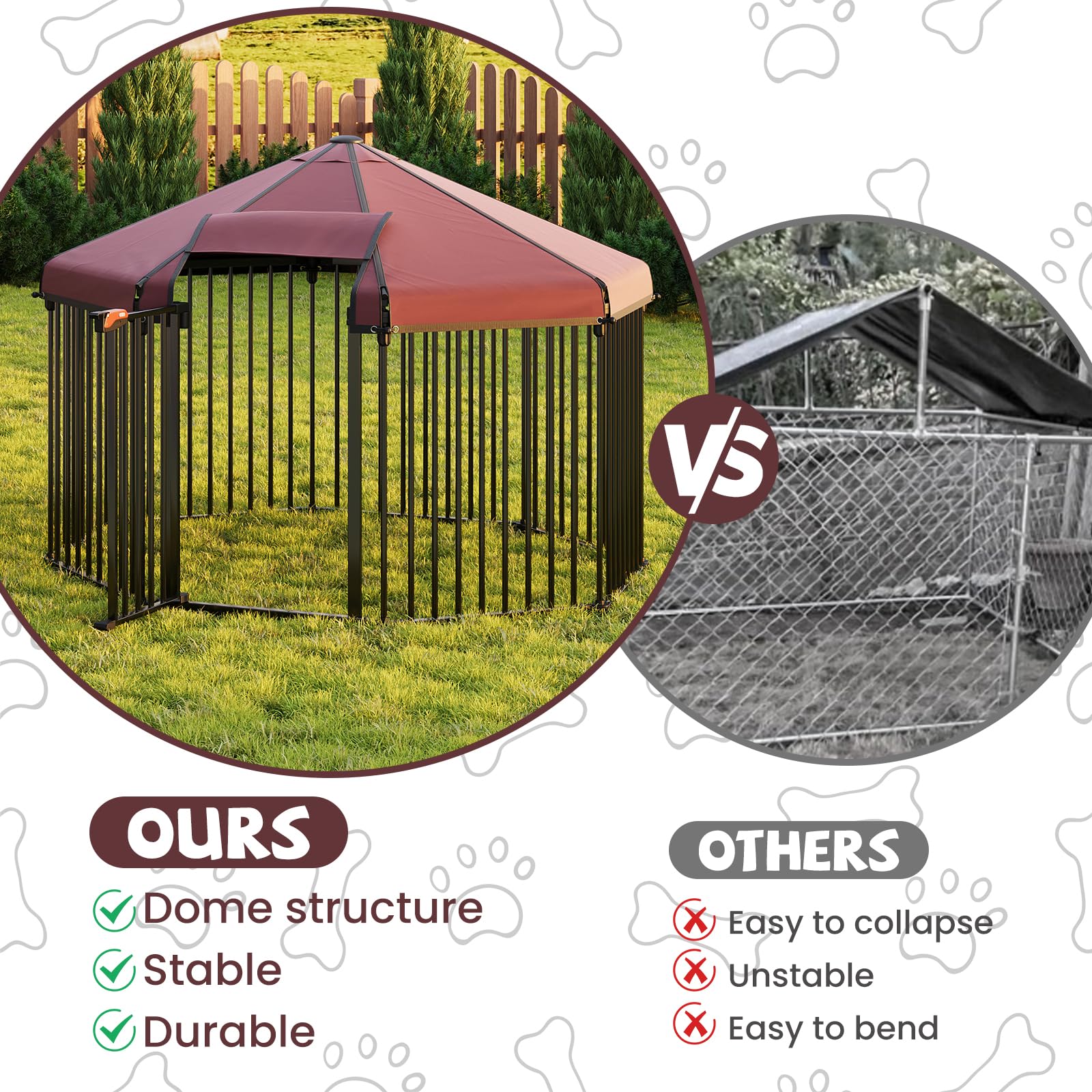 VS

OURS

Dome structure

Stable

Durable

OTHERS

Easy to collapse

Unstable

Easy to bend